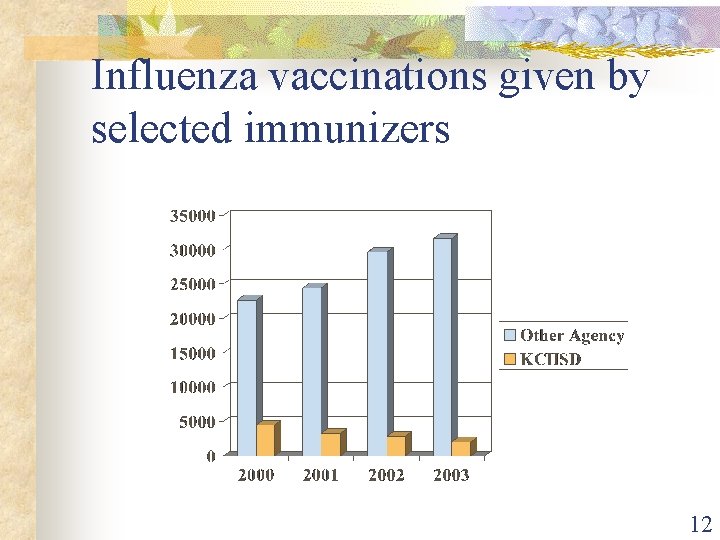 Influenza vaccinations given by selected immunizers

35000
30000
25000
20000
15000
10000
5000
0

2000 2001 2002 2003

Other Agency
KCHSD

12